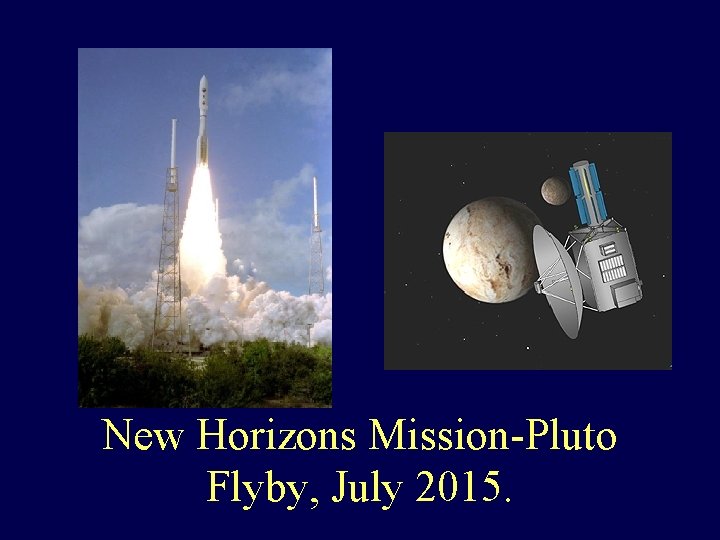 New Horizons Mission-Pluto Flyby, July 2015.